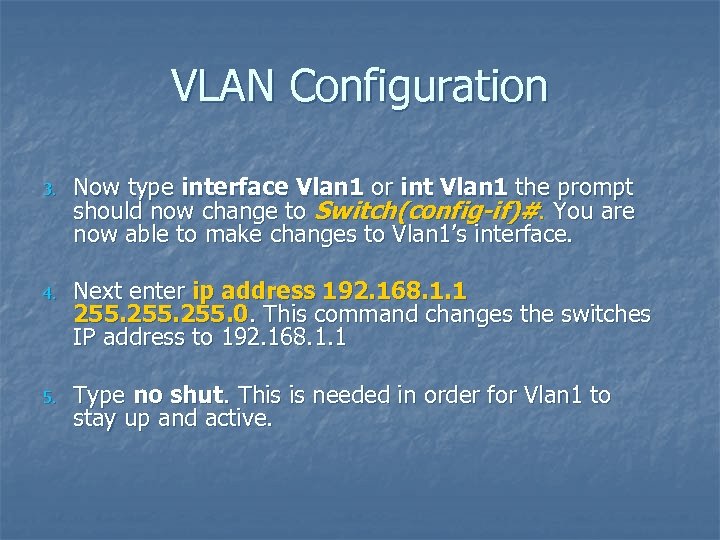 VLAN Configuration

3. Now type interface Vlan1 or int Vlan1 the prompt should now change to Switch(config-if)#. You are now able to make changes to Vlan1's interface.

4. Next enter ip address 192.168.1.1 255.255.255.0. This command changes the switches IP address to 192.168.1.1

5. Type no shut. This is needed in order for Vlan1 to stay up and active.